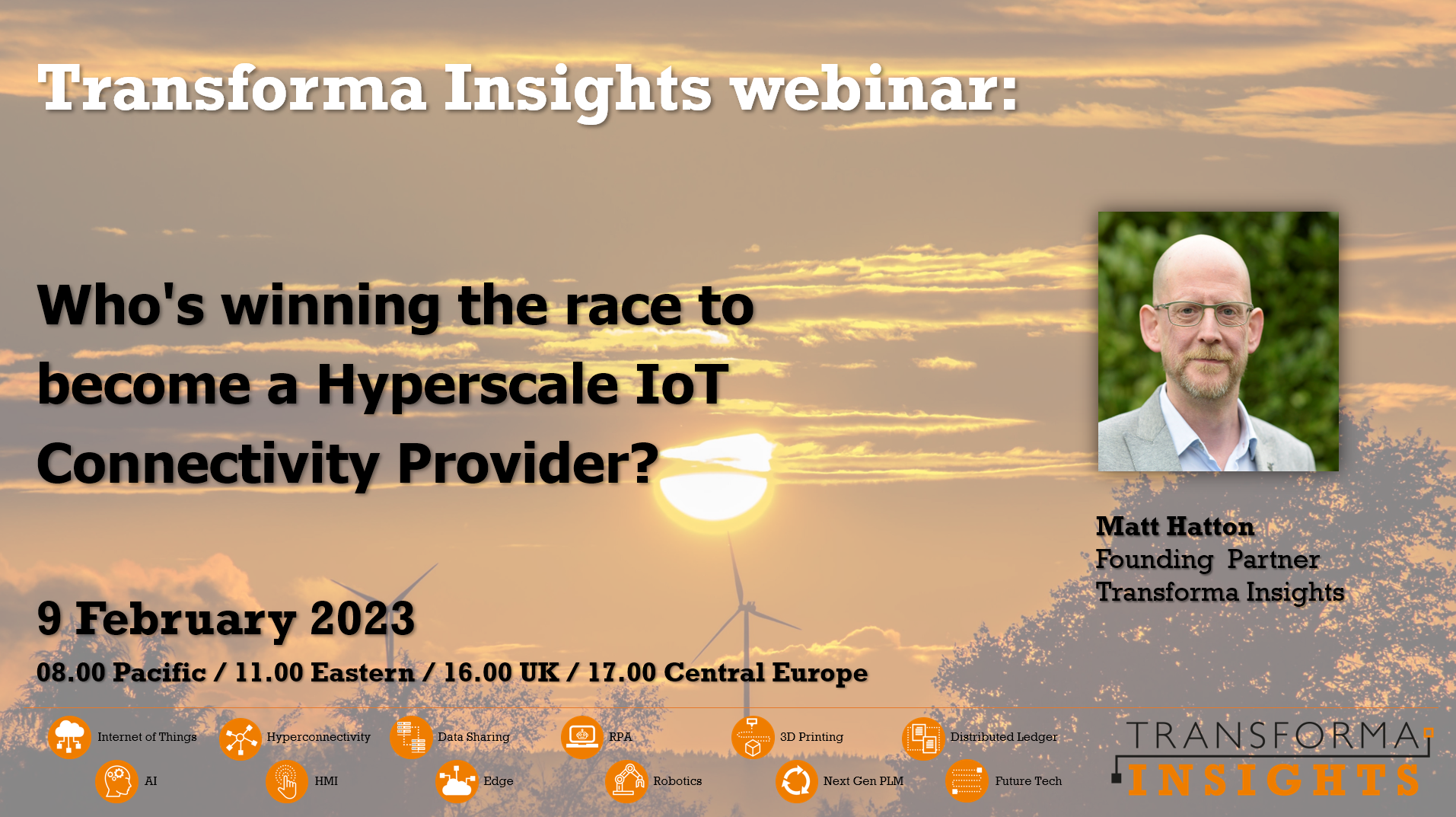 Transforma Insights webinar:

Who's winning the race to become a Hyperscale IoT Connectivity Provider?

Matt Hatton
Founding Partner
Transforma Insights

9 February 2023

08.00 Pacific / 11.00 Eastern / 16.00 UK / 17.00 Central Europe

Internet of Things
Hyperconnectivity
Data Sharing
RPA
3D Printing
Distributed Ledger
AI
HMI
Edge
Robotics
Next Gen PLM
Future Tech

TRANSFORMA
INSIGHTS